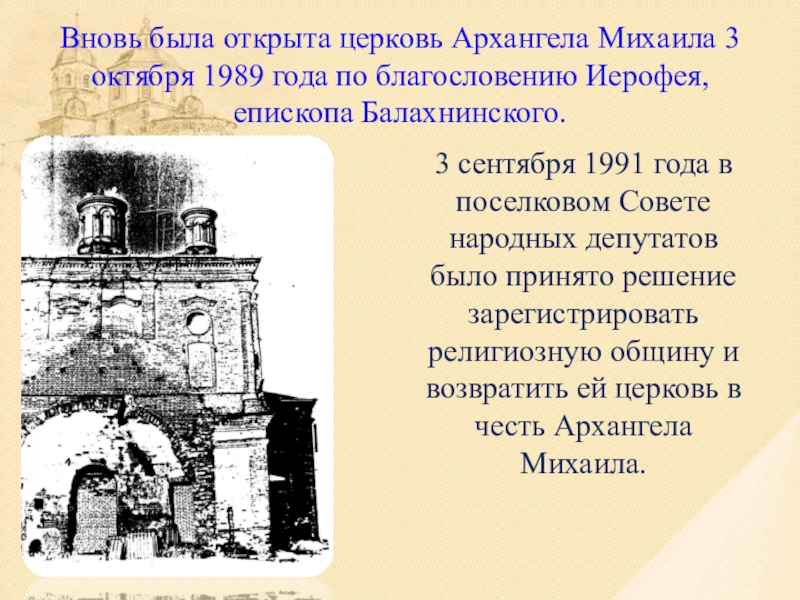 Вновь была открыта церковь Архангела Михаила 3 октября 1989 года по благословению Иерофея, епископа Балахнинского.

3 сентября 1991 года в поселковом Совете народных депутатов было принято решение зарегистрировать религиозную общину и возвратить ей церковь в честь Архангела Михаила.